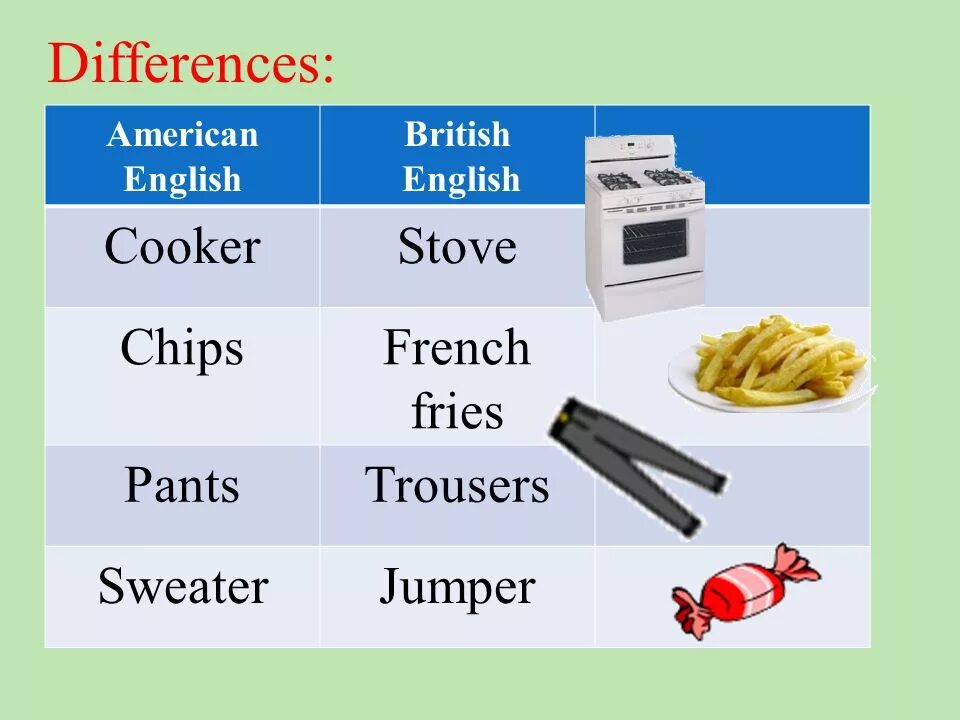 Differences:

| American English | British English | |
|---|---|---|
| Cooker | Stove | |
| Chips | French fries | |
| Pants | Trousers | |
| Sweater | Jumper | |